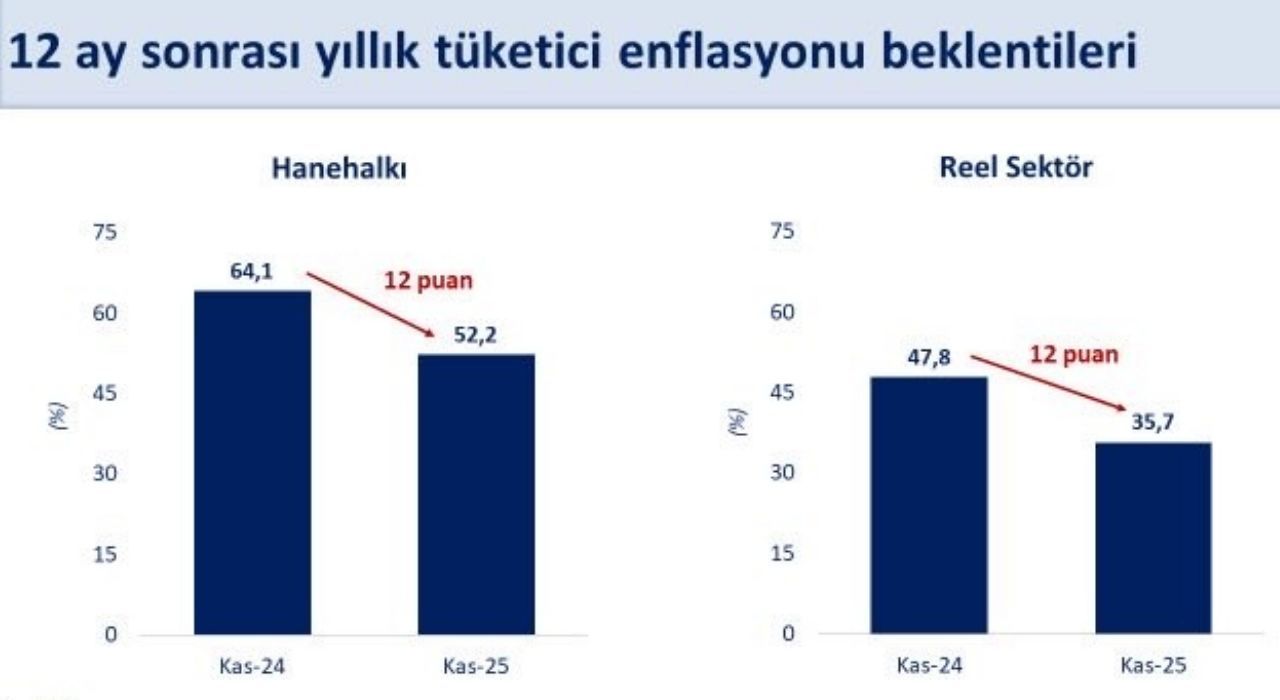 12 ay sonrası yıllık tüketici enflasyonu beklentileri

Hanehalkı

75
60
45
30
15
0

(%)

64,1
12 puan
52,2

Kas-24
Kas-25

Reel Sektör

75
60
45
30
15
0

(%)

47,8
12 puan
35,7

Kas-24
Kas-25